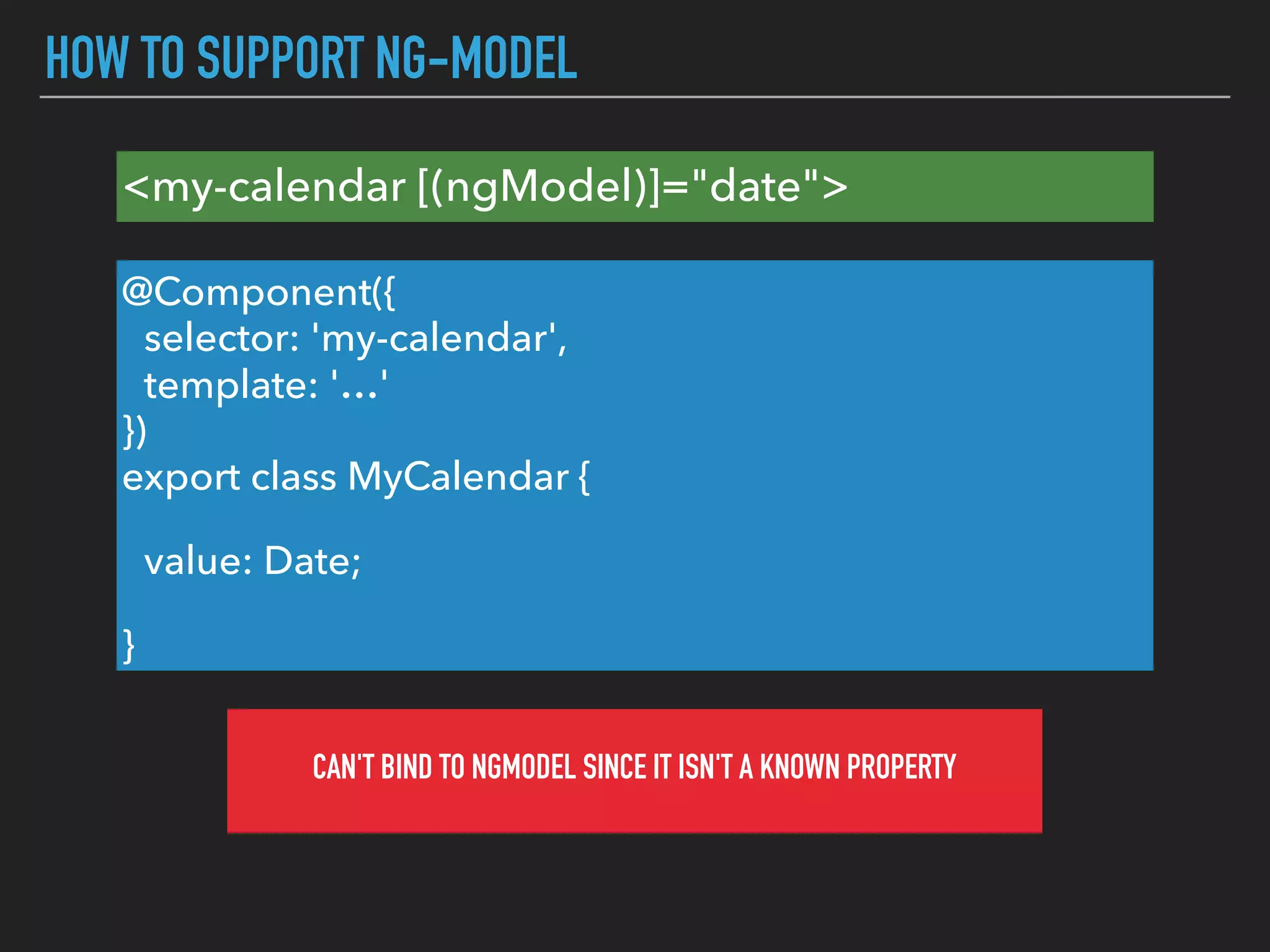 HOW TO SUPPORT NG-MODEL

<my-calendar [(ngModel)]="date">

@Component({
  selector: 'my-calendar',
  template: '…'
})
export class MyCalendar {

  value: Date;

}

CAN'T BIND TO NGMODEL SINCE IT ISN'T A KNOWN PROPERTY